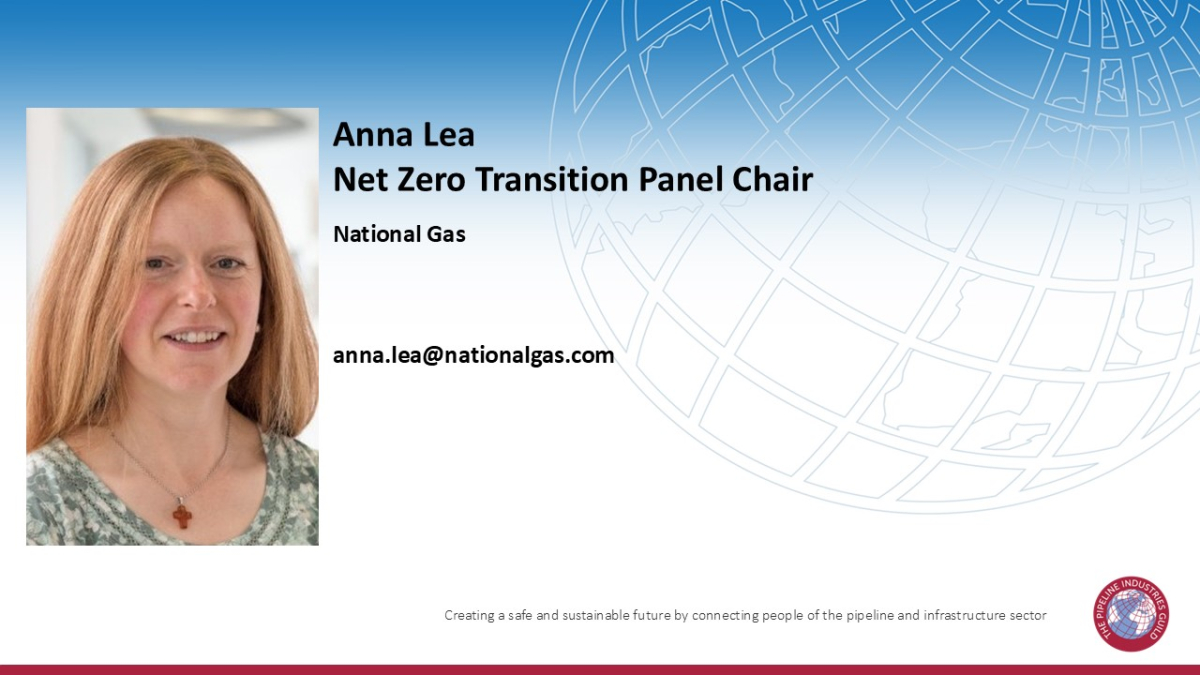 Anna Lea
Net Zero Transition Panel Chair

National Gas

anna.lea@nationalgas.com

Creating a safe and sustainable future by connecting people of the pipeline and infrastructure sector

THE PIPELINE INDUSTRIES GUILD